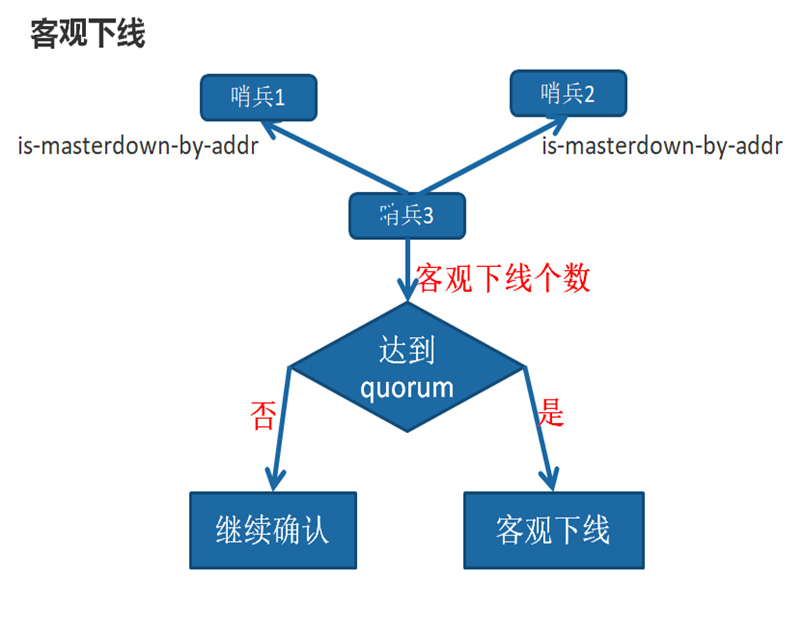 客观下线

哨兵1

哨兵2

is-masterdown-by-addr

is-masterdown-by-addr

哨兵3

客观下线个数

达到
quorum

否

是

继续确认

客观下线